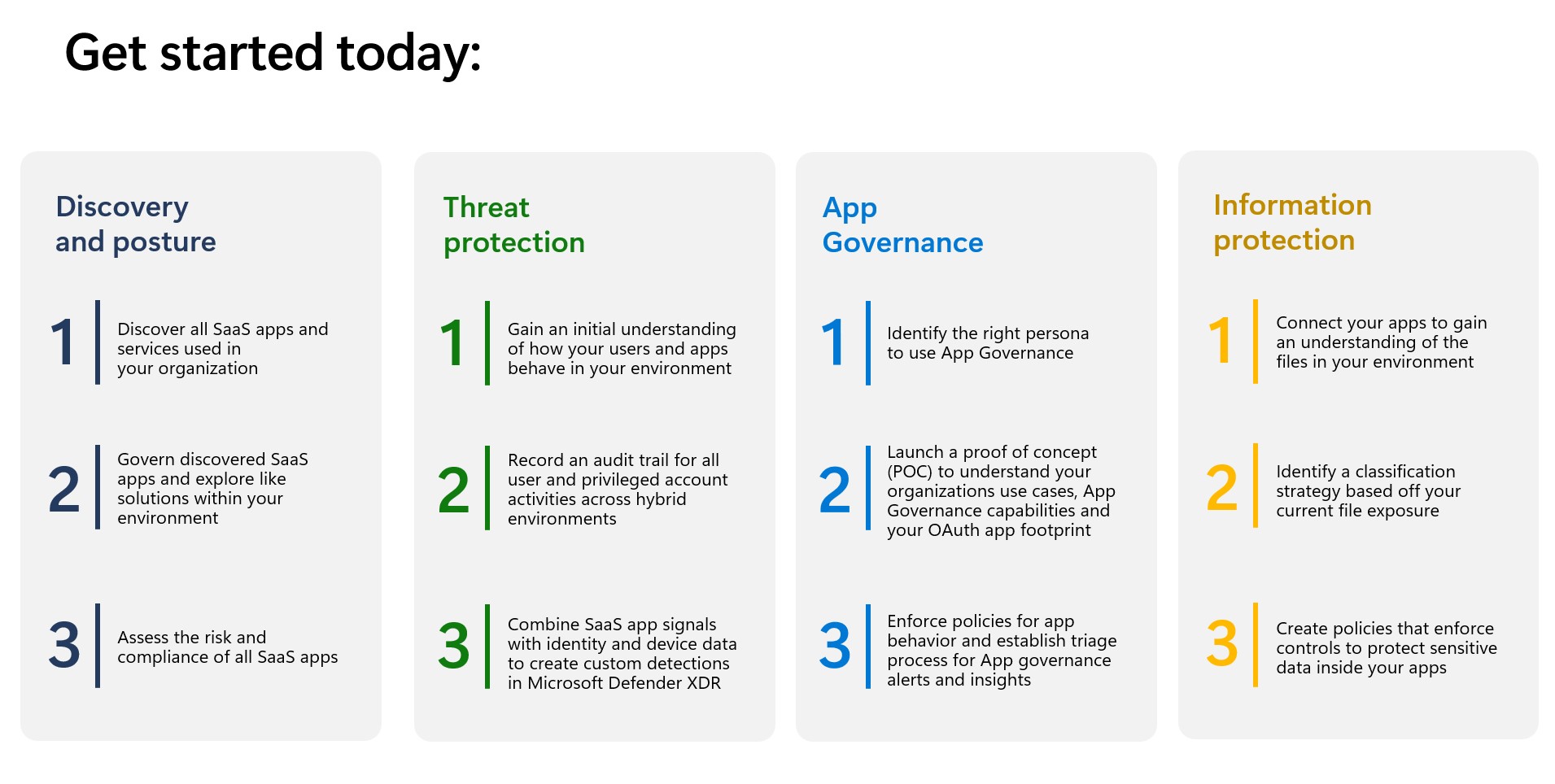 Get started today:

Discovery and posture

1 Discover all SaaS apps and services used in your organization

2 Govern discovered SaaS apps and explore like solutions within your environment

3 Assess the risk and compliance of all SaaS apps

Threat protection

1 Gain an initial understanding of how your users and apps behave in your environment

2 Record an audit trail for all user and privileged account activities across hybrid environments

3 Combine SaaS app signals with identity and device data to create custom detections in Microsoft Defender XDR

App Governance

1 Identify the right persona to use App Governance

2 Launch a proof of concept (POC) to understand your organizations use cases, App Governance capabilities and your OAuth app footprint

3 Enforce policies for app behavior and establish triage process for App governance alerts and insights

Information protection

1 Connect your apps to gain an understanding of the files in your environment

2 Identify a classification strategy based off your current file exposure

3 Create policies that enforce controls to protect sensitive data inside your apps